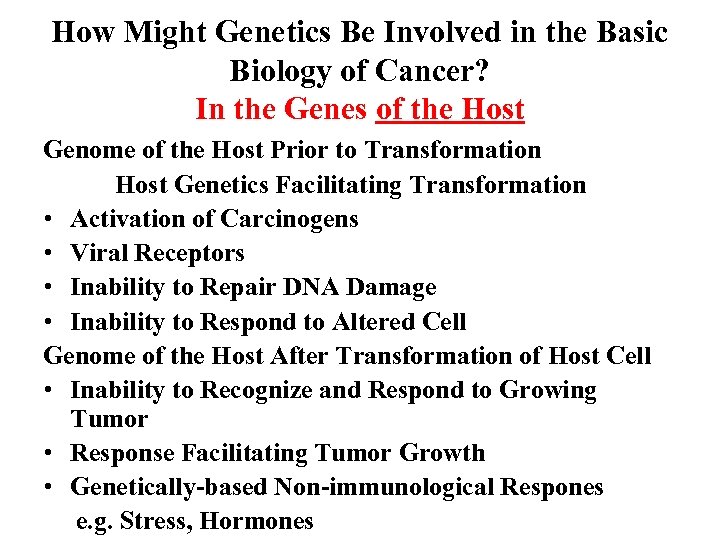 How Might Genetics Be Involved in the Basic Biology of Cancer?
In the Genes of the Host

Genome of the Host Prior to Transformation

Host Genetics Facilitating Transformation

• Activation of Carcinogens
• Viral Receptors
• Inability to Repair DNA Damage
• Inability to Respond to Altered Cell

Genome of the Host After Transformation of Host Cell

• Inability to Recognize and Respond to Growing Tumor
• Response Facilitating Tumor Growth
• Genetically-based Non-immunological Respones
e.g. Stress, Hormones